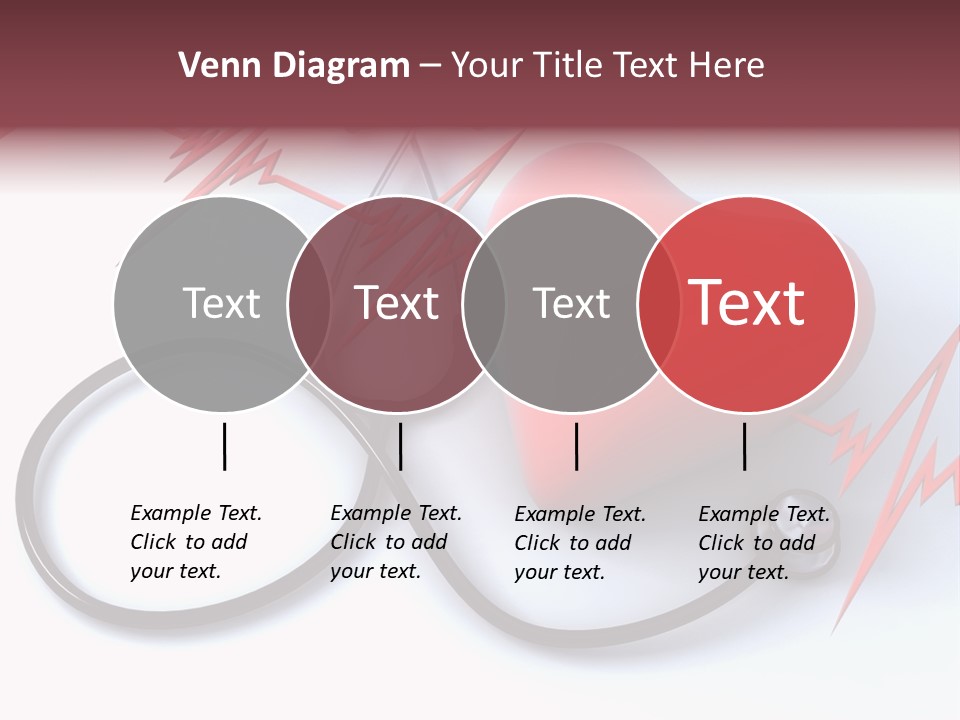 Venn Diagram – Your Title Text Here

Text

Text

Text

Text

Example Text. Click to add your text.

Example Text. Click to add your text.

Example Text. Click to add your text.

Example Text. Click to add your text.